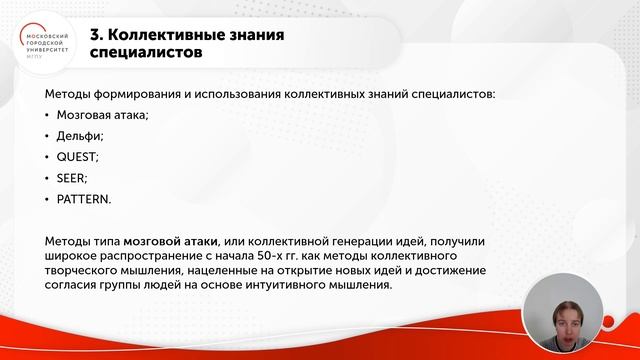 МОСКОВСКИЙ ГОРОДСКОЙ УНИВЕРСИТЕТ МГПУ

3. Коллективные знания специалистов

Методы формирования и использования коллективных знаний специалистов:
• Мозговая атака;
• Дельфи;
• QUEST;
• SEER;
• PATTERN.

Методы типа мозговой атаки, или коллективной генерации идей, получили широкое распространение с начала 50-х гг. как методы коллективного творческого мышления, нацеленные на открытие новых идей и достижение согласия группы людей на основе интуитивного мышления.